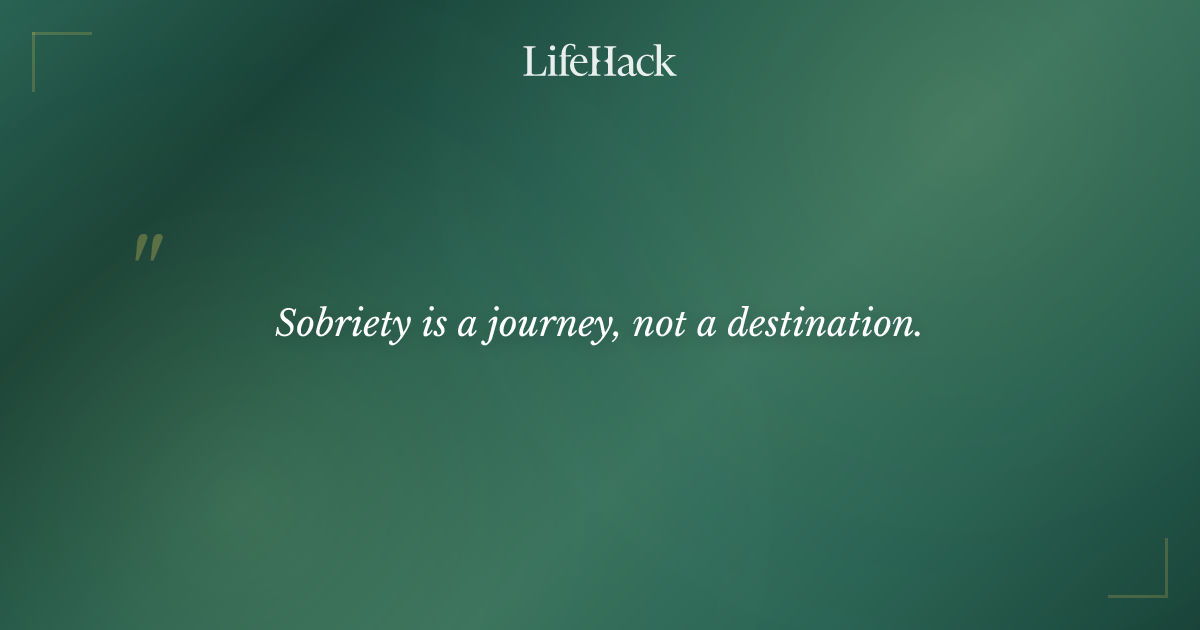 LifeHack

"

Sobriety is a journey, not a destination.